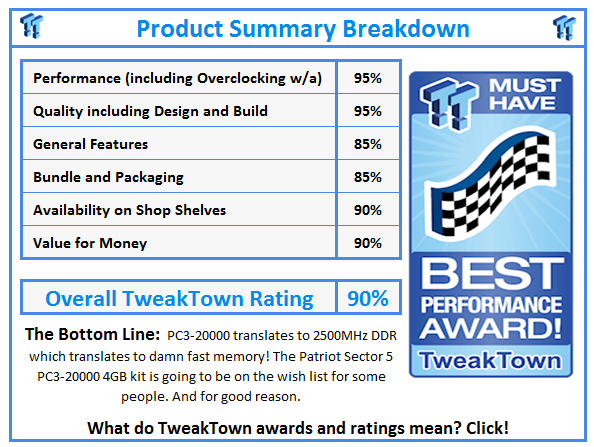 Product Summary Breakdown

| Performance (including Overclocking w/a) | 95% |
|---|---|
| Quality including Design and Build | 95% |
| General Features | 85% |
| Bundle and Packaging | 85% |
| Availability on Shop Shelves | 90% |
| Value for Money | 90% |

| Overall TweakTown Rating | 90% |
|---|---|

MUST HAVE

BEST PERFORMANCE AWARD!

TweakTown

The Bottom Line: PC3-20000 translates to 2500MHz DDR which translates to damn fast memory! The Patriot Sector 5 PC3-20000 4GB kit is going to be on the wish list for some people. And for good reason.

What do TweakTown awards and ratings mean? Click!